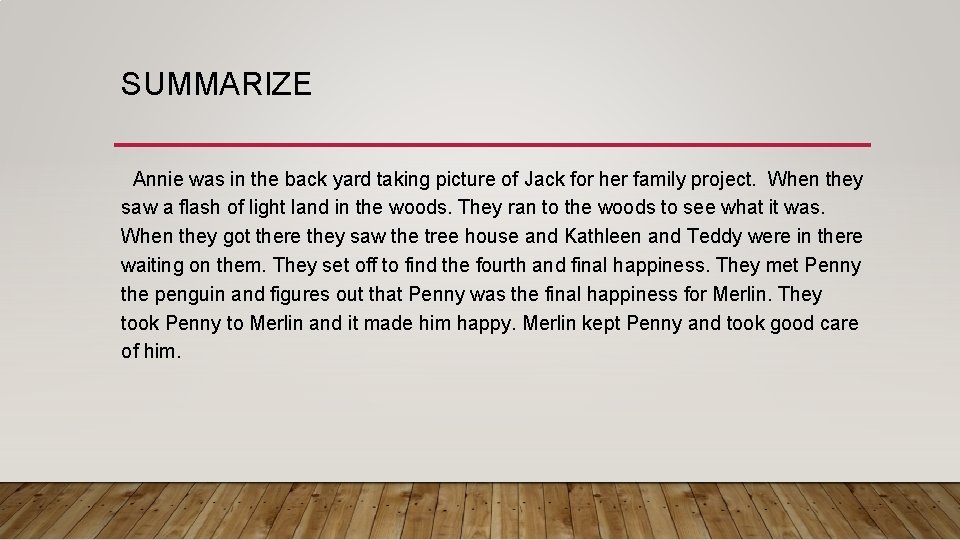 SUMMARIZE

Annie was in the back yard taking picture of Jack for her family project. When they saw a flash of light land in the woods. They ran to the woods to see what it was. When they got there they saw the tree house and Kathleen and Teddy were in there waiting on them. They set off to find the fourth and final happiness. They met Penny the penguin and figures out that Penny was the final happiness for Merlin. They took Penny to Merlin and it made him happy. Merlin kept Penny and took good care of him.